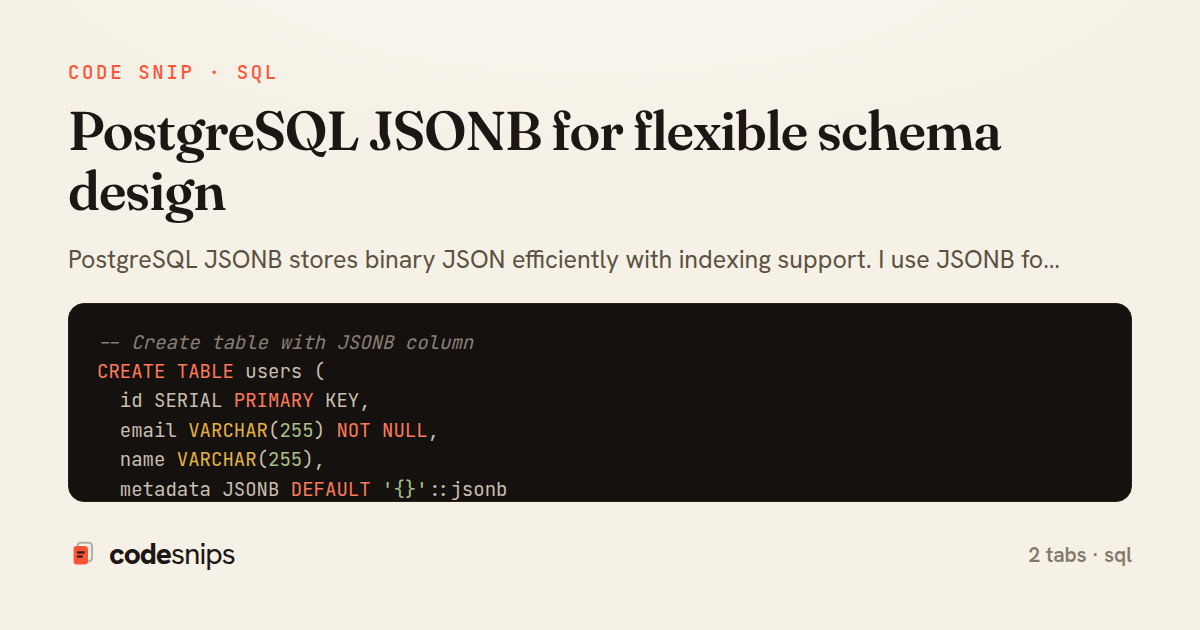 CODE SNIP · SQL

PostgreSQL JSONB for flexible schema design

PostgreSQL JSONB stores binary JSON efficiently with indexing support. I use JSONB fo...

-- Create table with JSONB column
CREATE TABLE users (
  id SERIAL PRIMARY KEY,
  email VARCHAR(255) NOT NULL,
  name VARCHAR(255),
  metadata JSONB DEFAULT '{}'::jsonb

codesnips

2 tabs · sql